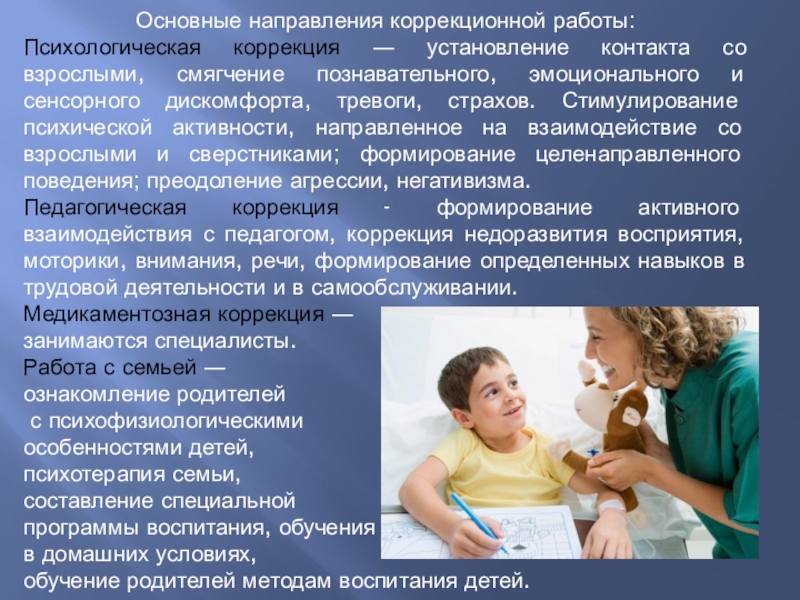 Основные направления коррекционной работы:
Психологическая коррекция — установление контакта со взрослыми, смягчение познавательного, эмоционального и сенсорного дискомфорта, тревоги, страхов. Стимулирование психической активности, направленное на взаимодействие со взрослыми и сверстниками; формирование целенаправленного поведения; преодоление агрессии, негативизма.
Педагогическая коррекция - формирование активного взаимодействия с педагогом, коррекция недоразвития восприятия, моторики, внимания, речи, формирование определенных навыков в трудовой деятельности и в самообслуживании.
Медикаментозная коррекция — занимаются специалисты.
Работа с семьей — ознакомление родителей с психофизиологическими особенностями детей, психотерапия семьи, составление специальной программы воспитания, обучения в домашних условиях, обучение родителей методам воспитания детей.